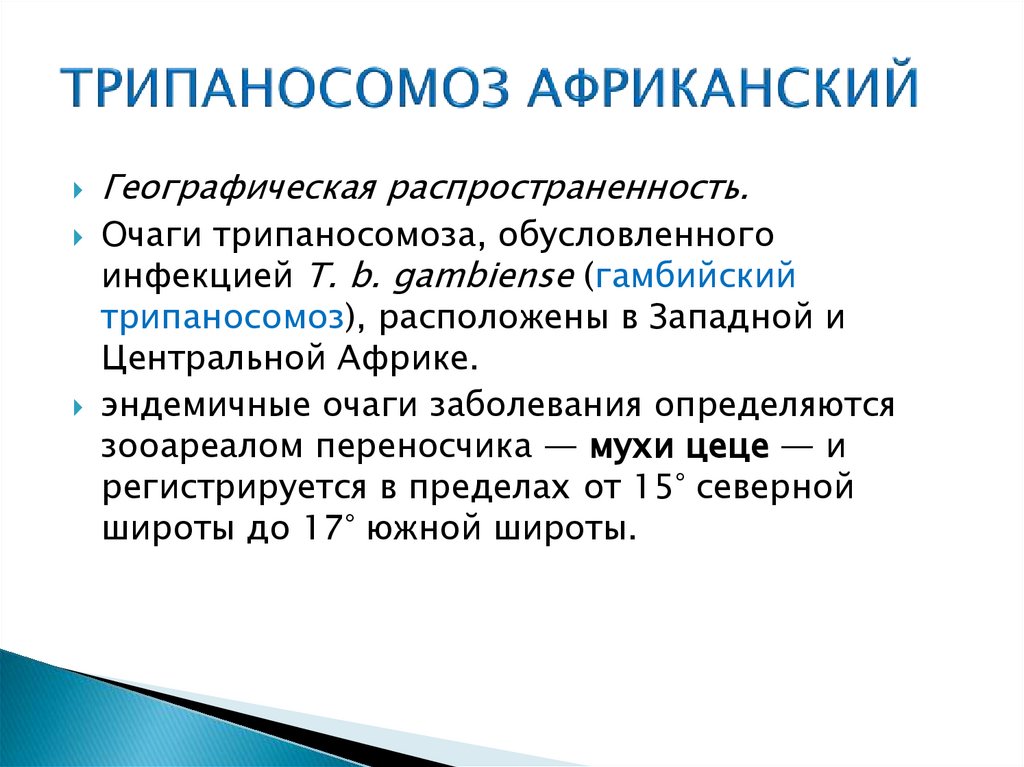 ТРИПАНОСОМОЗ АФРИКАНСКИЙ

Географическая распространенность.

Очаги трипаносомоза, обусловленного инфекцией T. b. gambiense (гамбийский трипаносомоз), расположены в Западной и Центральной Африке.

эндемичные очаги заболевания определяются зооареалом переносчика — мухи цеце — и регистрируется в пределах от 15° северной широты до 17° южной широты.